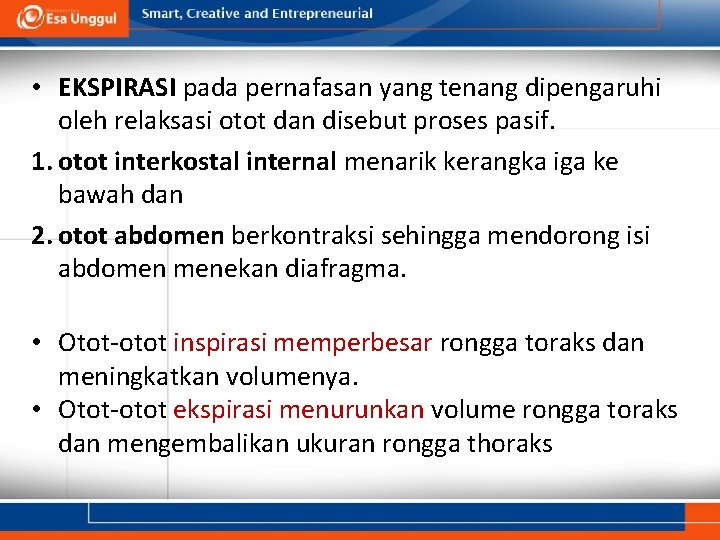 Esa Unggul

Smart, Creative and Entrepreneurial

• EKSPIRASI pada pernafasan yang tenang dipengaruhi oleh relaksasi otot dan disebut proses pasif.

1. otot interkostal internal menarik kerangka iga ke bawah dan

2. otot abdomen berkontraksi sehingga mendorong isi abdomen menekan diafragma.

• Otot-otot inspirasi memperbesar rongga toraks dan meningkatkan volumenya.

• Otot-otot ekspirasi menurunkan volume rongga toraks dan mengembalikan ukuran rongga thoraks